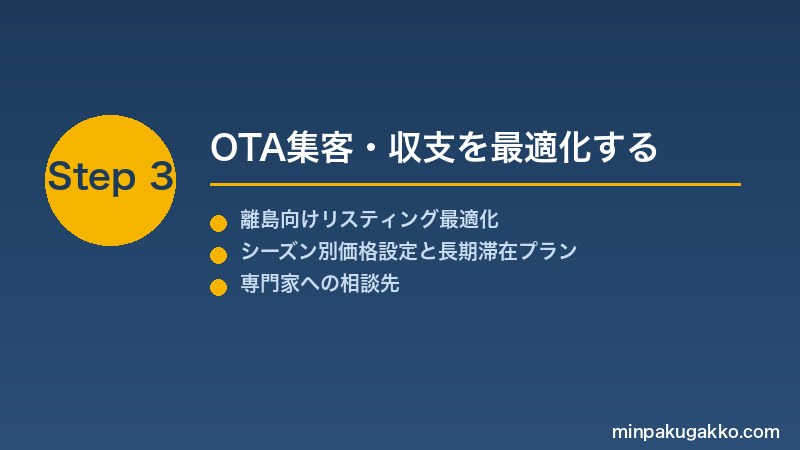 Step 3

OTA集客・収支を最適化する

離島向けリスティング最適化
シーズン別価格設定と長期滞在プラン
専門家への相談先

minpakugakko.com